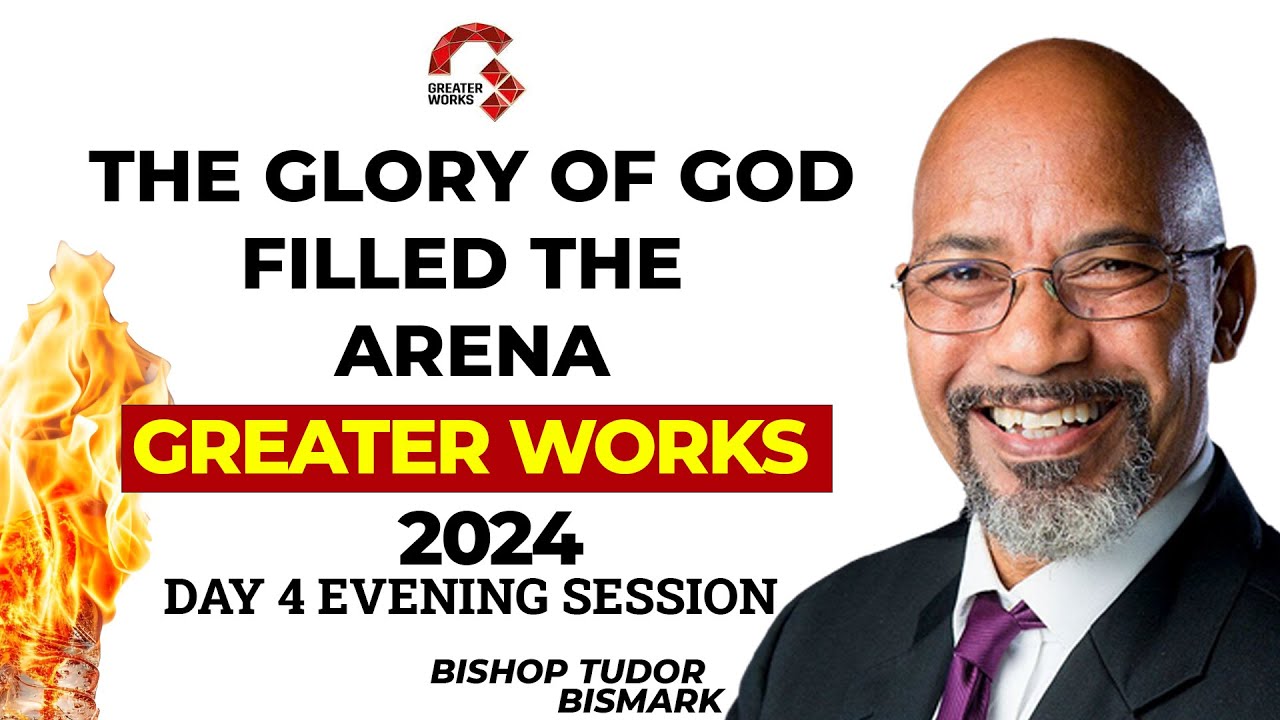 GREATER WORKS

THE GLORY OF GOD FILLED THE ARENA

GREATER WORKS

2024

DAY 4 EVENING SESSION

BISHOP TUDOR BISMARK